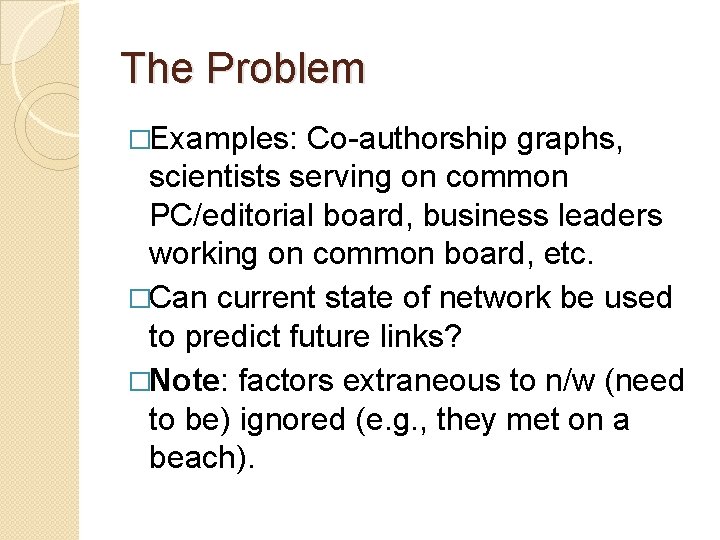 The Problem

□Examples: Co-authorship graphs, scientists serving on common PC/editorial board, business leaders working on common board, etc.

□Can current state of network be used to predict future links?

□Note: factors extraneous to n/w (need to be) ignored (e.g., they met on a beach).